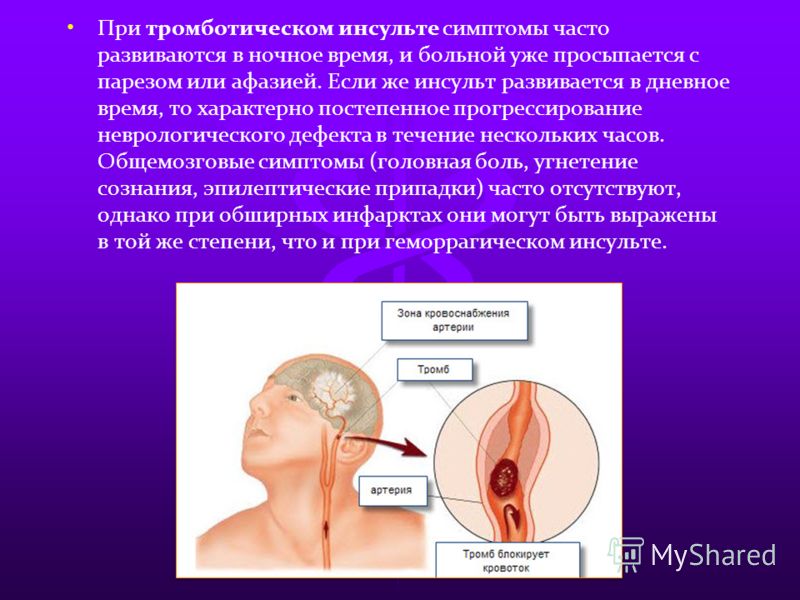 • При тромботическом инсульте симптомы часто развиваются в ночное время, и больной уже просыпается с парезом или афазией. Если же инсульт развивается в дневное время, то характерно постепенное прогрессирование неврологического дефекта в течение нескольких часов. Общемозговые симптомы (головная боль, угнетение сознания, эпилептические припадки) часто отсутствуют, однако при обширных инфарктах они могут быть выражены в той же степени, что и при геморрагическом инсульте.

Зона кровоснабжения артерии

Тромб

артерия

Тромб блокирует кровоток

MyShared